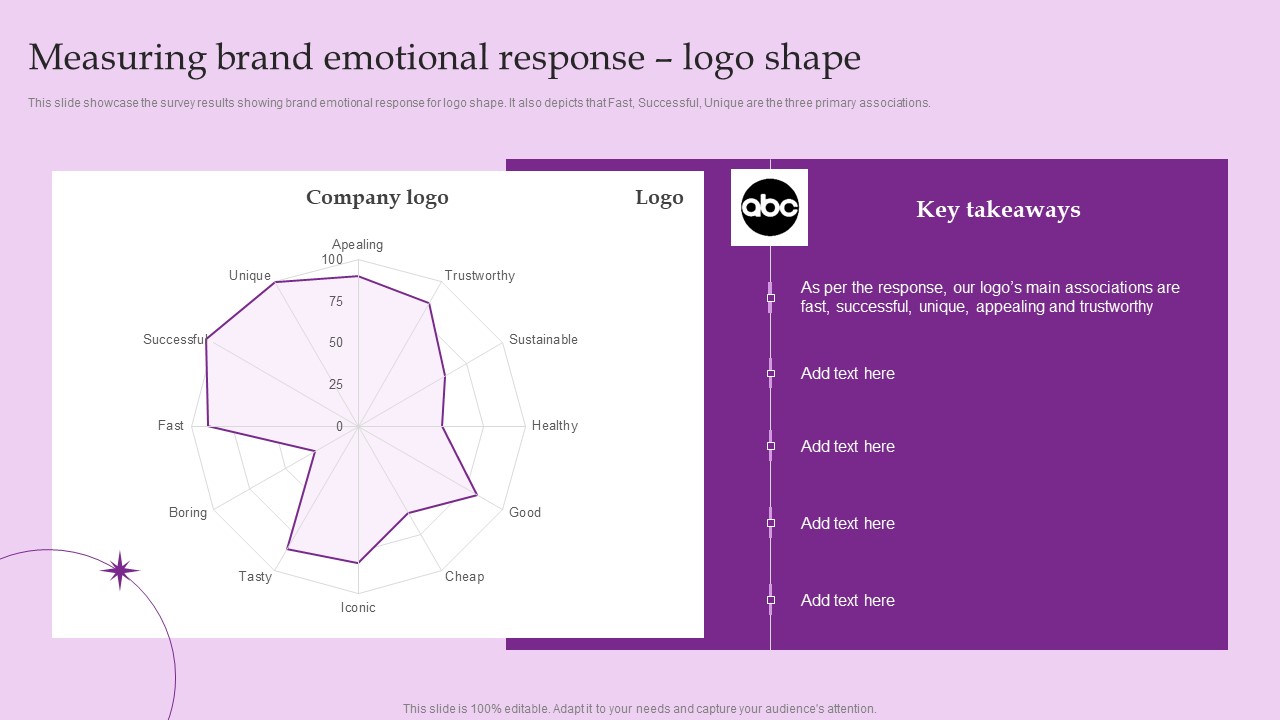 Measuring brand emotional response – logo shape

This slide showcase the survey results showing brand emotional response for logo shape. It also depicts that Fast, Successful, Unique are the three primary associations.

Company logo

Logo

Apealing
Trustworthy
Sustainable
Healthy
Good
Cheap
Iconic
Tasty
Boring
Fast
Successful
Unique

100
75
50
25
0

abc

Key takeaways

As per the response, our logo's main associations are fast, successful, unique, appealing and trustworthy

Add text here

Add text here

Add text here

Add text here

This slide is 100% editable. Adapt it to your needs and capture your audience's attention.